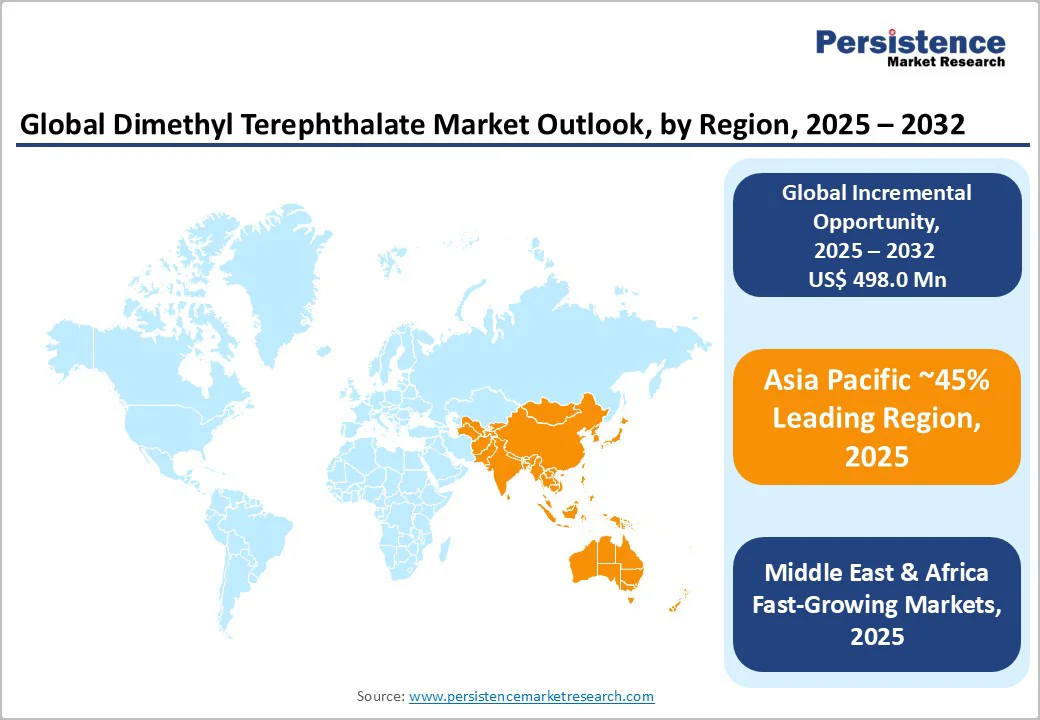 Persistence
Market Research

Global Dimethyl Terephthalate Market Outlook, by Region, 2025 – 2032

Global Incremental Opportunity, 2025 – 2032 US$ 498.0 Mn

Asia Pacific ~45% Leading Region, 2025

Middle East & Africa Fast-Growing Markets, 2025

Source: www.persistencemarketresearch.com